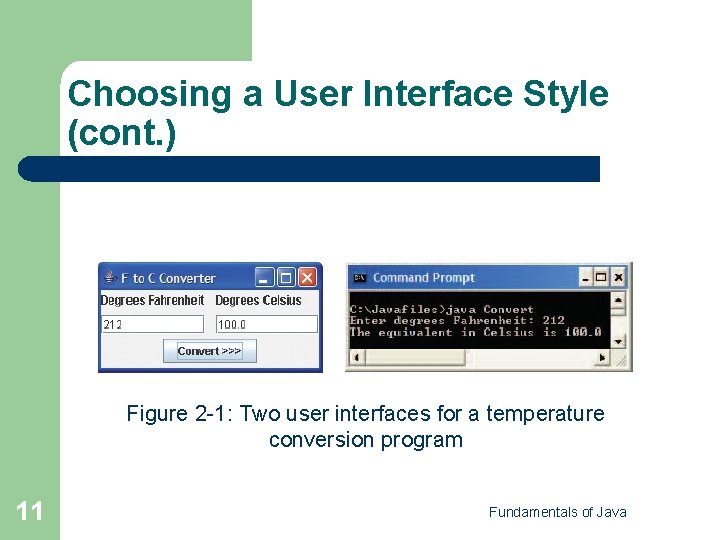 Choosing a User Interface Style (cont.)

F to C Converter

Degrees Fahrenheit Degrees Celsius

212

100.0

Convert >>>

Command Prompt

C:\Javafiles>java Convert
Enter degrees Fahrenheit: 212
The equivalent in Celsius is 100.0

Figure 2-1: Two user interfaces for a temperature conversion program

11

Fundamentals of Java